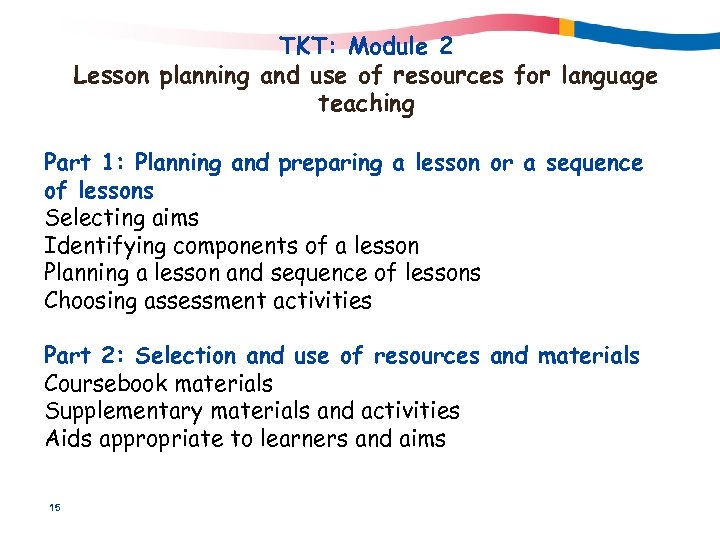 TKT: Module 2
Lesson planning and use of resources for language teaching

Part 1: Planning and preparing a lesson or a sequence of lessons
Selecting aims
Identifying components of a lesson
Planning a lesson and sequence of lessons
Choosing assessment activities

Part 2: Selection and use of resources and materials
Coursebook materials
Supplementary materials and activities
Aids appropriate to learners and aims

15